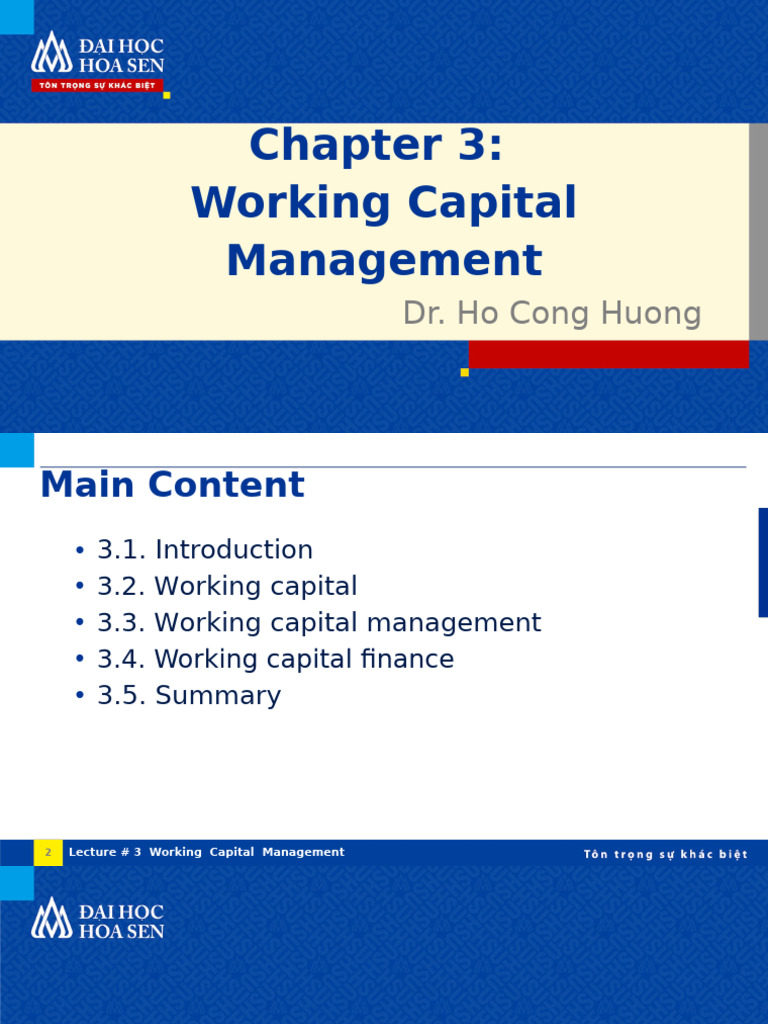 ĐẠI HỌC HOA SEN
TÔN TRỌNG SỰ KHÁC BIỆT

Chapter 3:
Working Capital Management

Dr. Ho Cong Huong

Main Content

• 3.1. Introduction
• 3.2. Working capital
• 3.3. Working capital management
• 3.4. Working capital finance
• 3.5. Summary

2 Lecture # 3 Working Capital Management

Tôn trọng sự khác biệt

ĐẠI HỌC HOA SEN